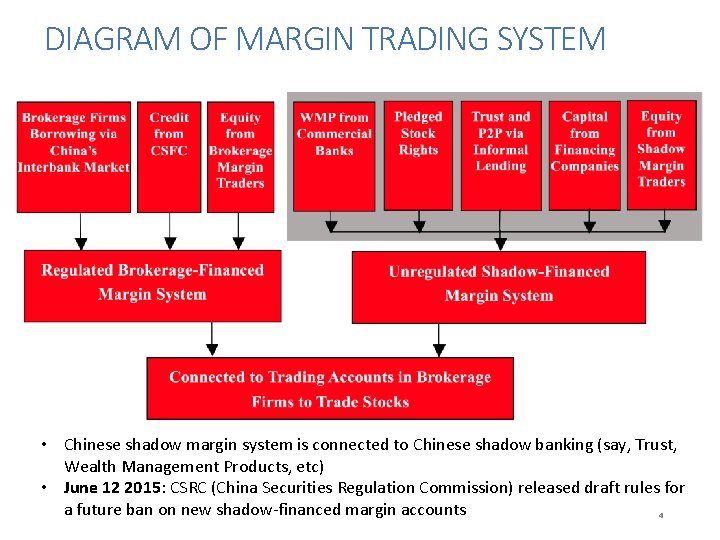 DIAGRAM OF MARGIN TRADING SYSTEM

Brokerage Firms Borrowing via China's Interbank Market

Credit from CSFC

Equity from Brokerage Margin Traders

WMP from Commercial Banks

Pledged Stock Rights

Trust and P2P via Informal Lending

Capital from Financing Companies

Equity from Shadow Margin Traders

Regulated Brokerage-Financed Margin System

Unregulated Shadow-Financed Margin System

Connected to Trading Accounts in Brokerage Firms to Trade Stocks

• Chinese shadow margin system is connected to Chinese shadow banking (say, Trust, Wealth Management Products, etc)
• June 12 2015: CSRC (China Securities Regulation Commission) released draft rules for a future ban on new shadow-financed margin accounts

4